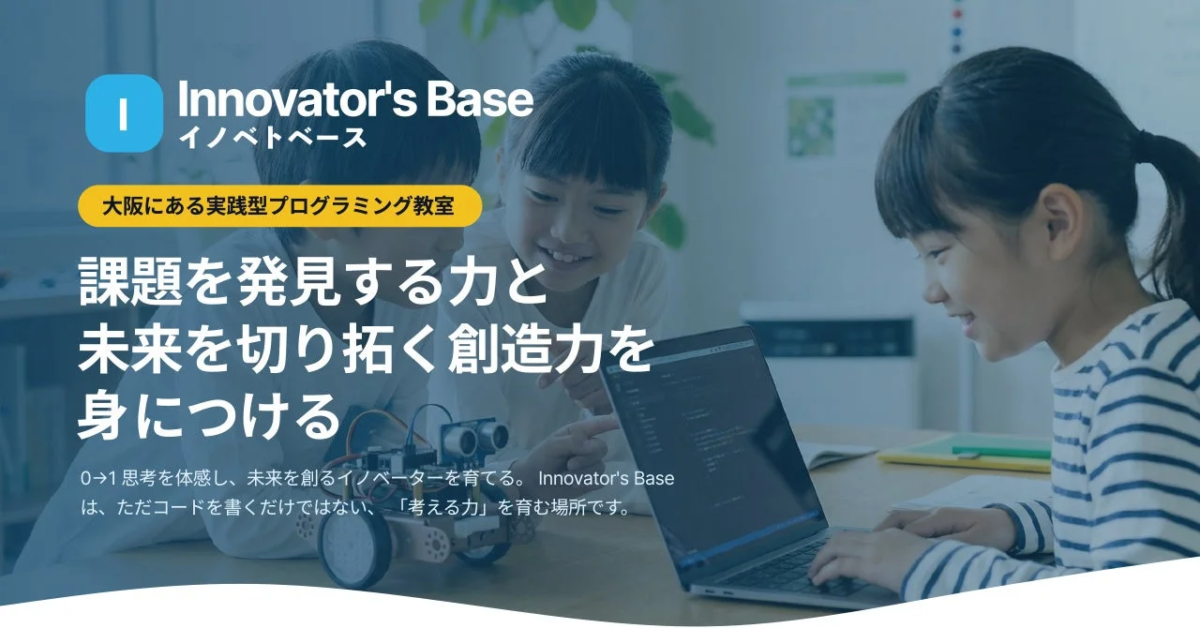 I

Innovator's Base
イノベトベース

大阪にある実践型プログラミング教室

課題を発見する力と
未来を切り拓く創造力を
身につける

0→1 思考を体感し、未来を創るイノベーターを育てる。 Innovator's Base は、ただコードを書くだけではない、「考える力」を育む場所です。